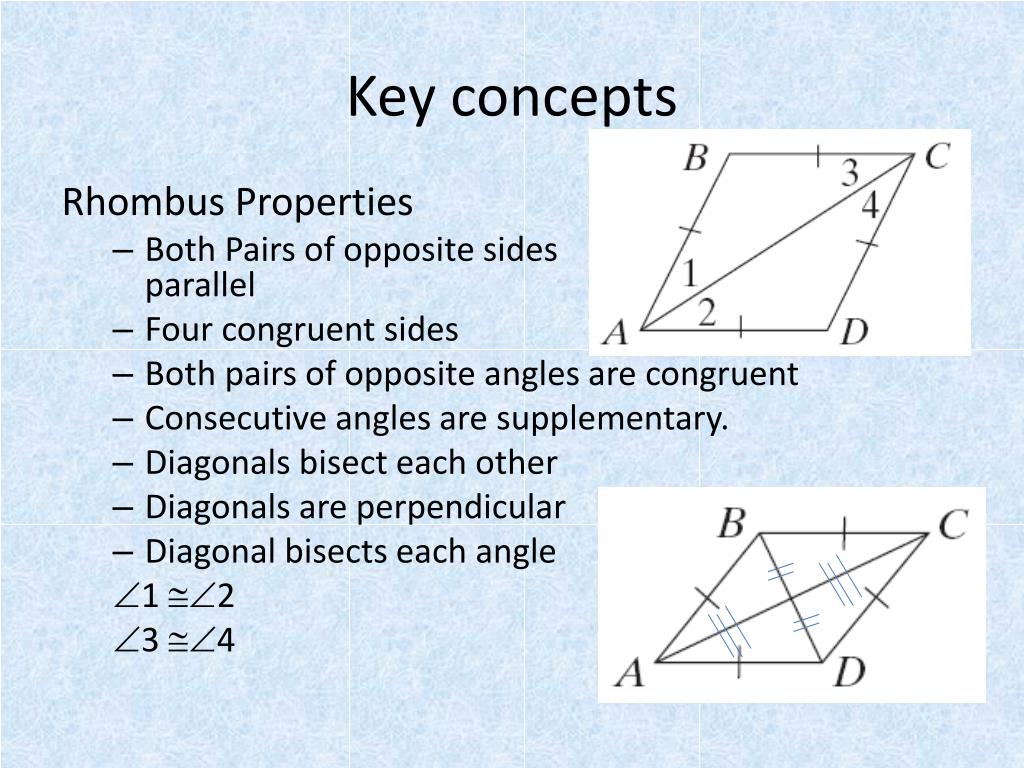 Key concepts

Rhombus Properties

– Both Pairs of opposite sides parallel
– Four congruent sides
– Both pairs of opposite angles are congruent
– Consecutive angles are supplementary.
– Diagonals bisect each other
– Diagonals are perpendicular
– Diagonal bisects each angle

$\angle 1 \cong \angle 2$
$\angle 3 \cong \angle 4$

B C 3 4 1 2 A D

B C A D